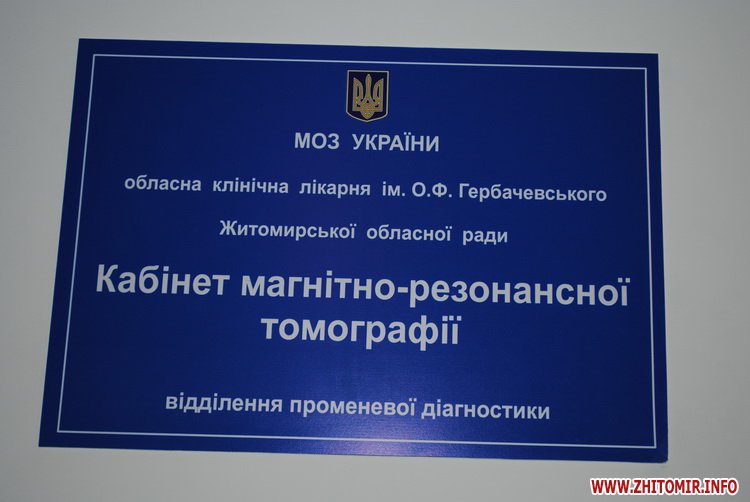 МОЗ УКРАЇНИ

обласна клінічна лікарня ім. О.Ф. Гербачевського

Житомирської обласної ради

Кабінет магнітно-резонансної томографії

відділення променевої діагностики

WWW.ZHITOMIR.INFO